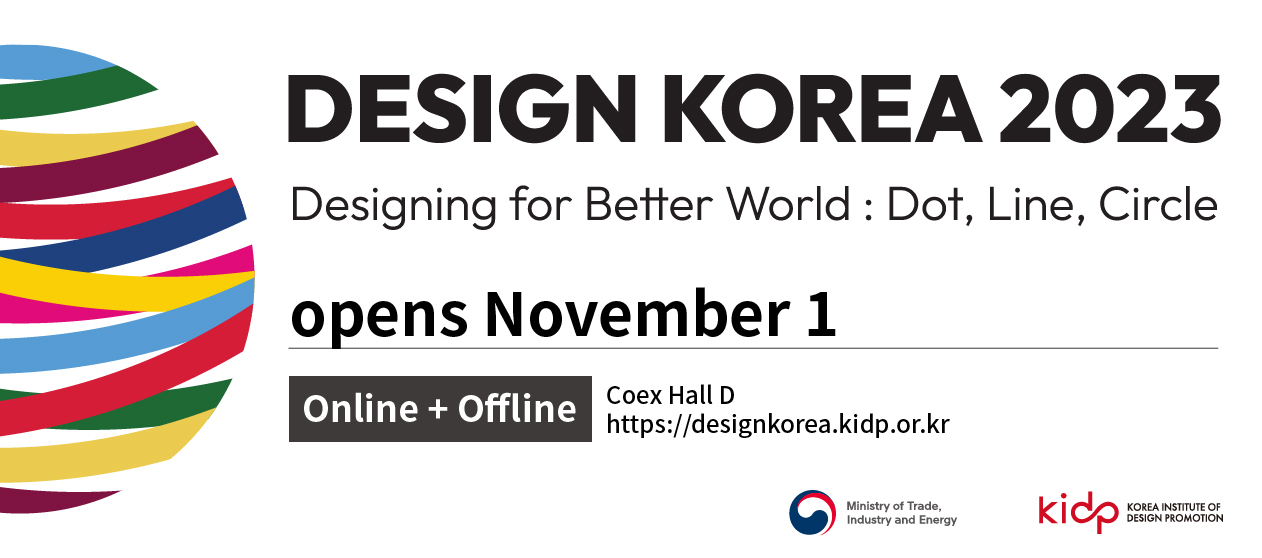 DESIGN KOREA 2023

Designing for Better World : Dot, Line, Circle

opens November 1

Online + Offline

Coex Hall D
https://designkorea.kidp.or.kr

Ministry of Trade, Industry and Energy

kidp KOREA INSTITUTE OF DESIGN PROMOTION